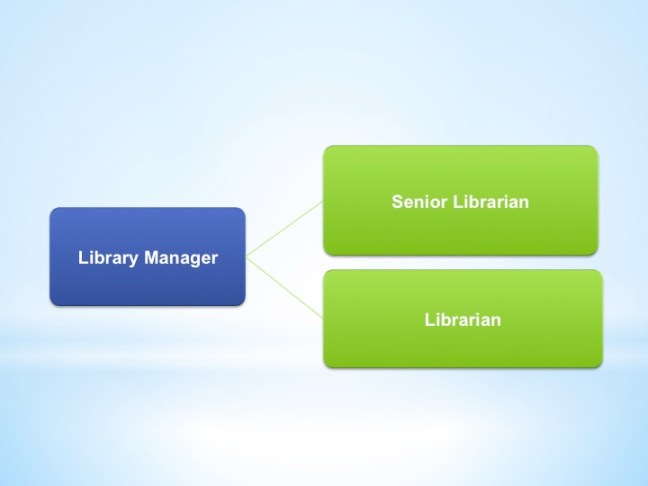 Library Manager

Senior Librarian

Librarian